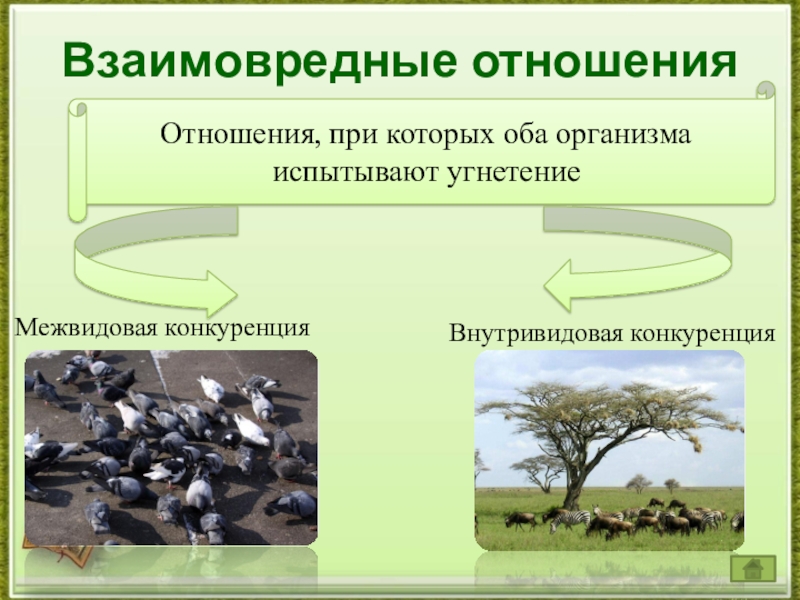 Взаимовредные отношения

Отношения, при которых оба организма испытывают угнетение

Межвидовая конкуренция

Внутривидовая конкуренция